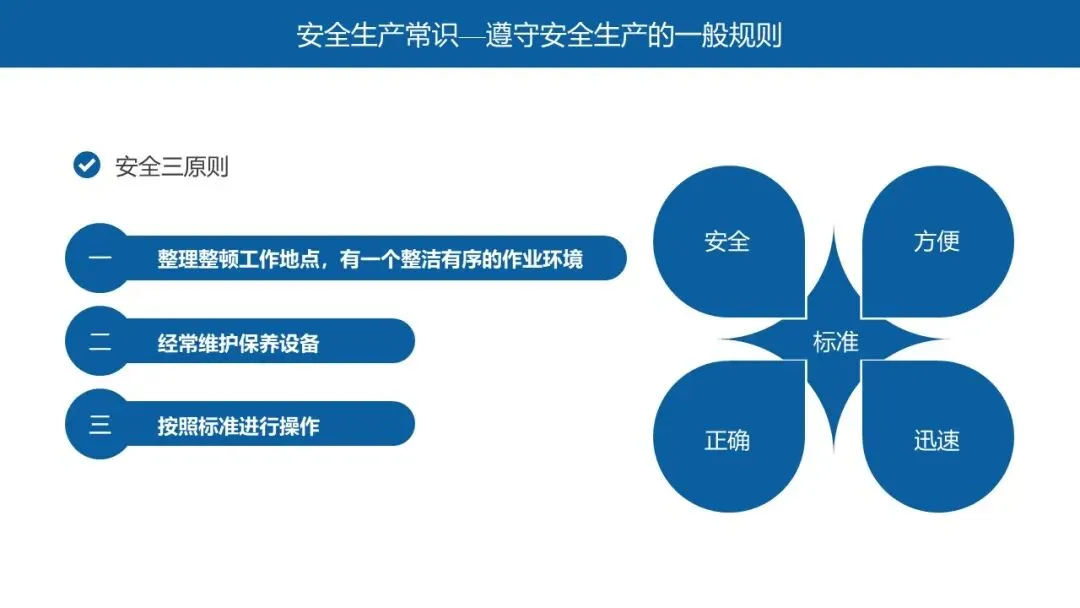 安全生产常识—遵守安全生产的一般规则

安全三原则

一　整理整顿工作地点，有一个整洁有序的作业环境

二　经常维护保养设备

三　按照标准进行操作

安全

方便

标准

正确

迅速